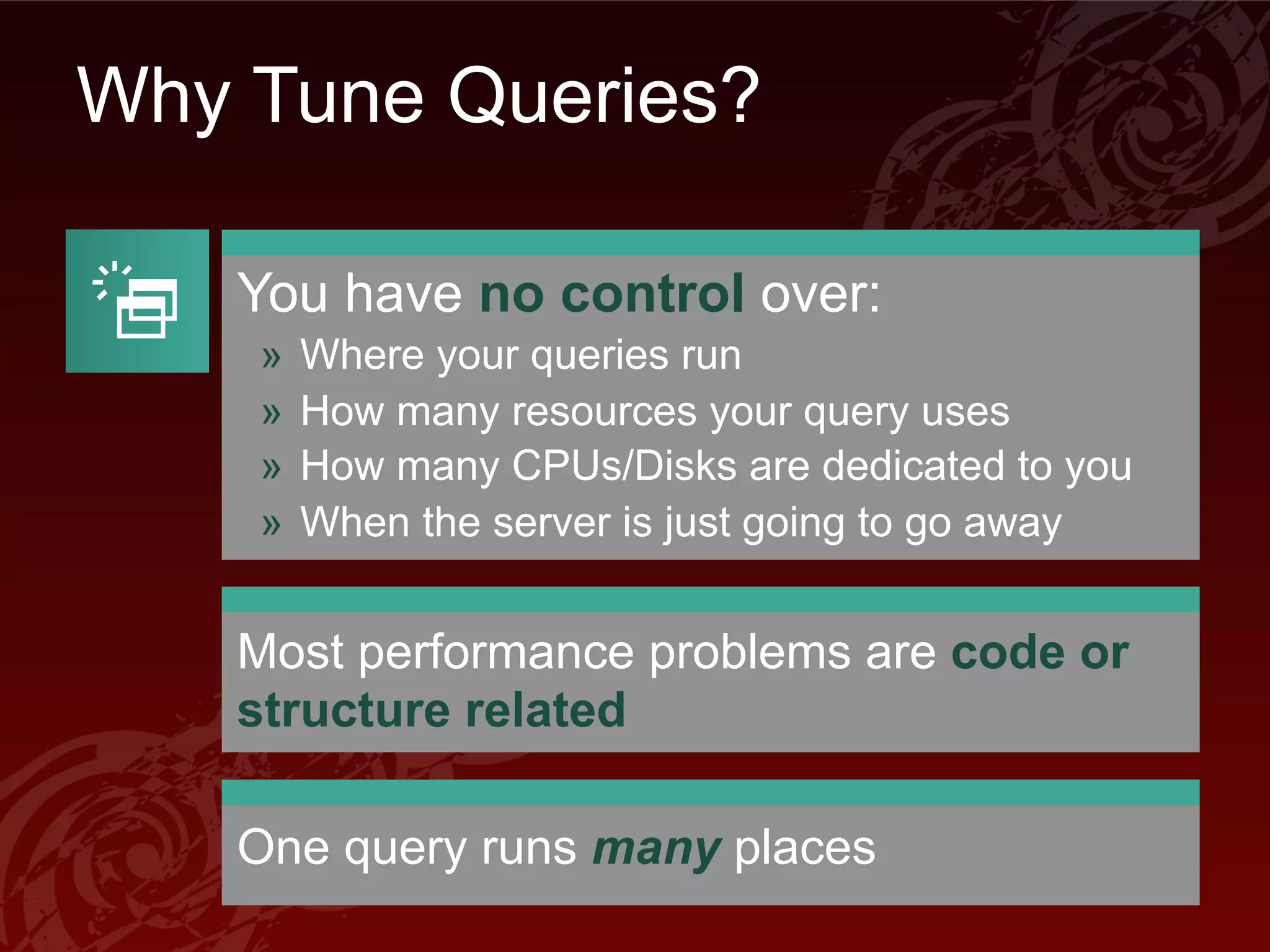 Why Tune Queries?

You have no control over:
» Where your queries run
» How many resources your query uses
» How many CPUs/Disks are dedicated to you
» When the server is just going to go away

Most performance problems are code or structure related

One query runs many places